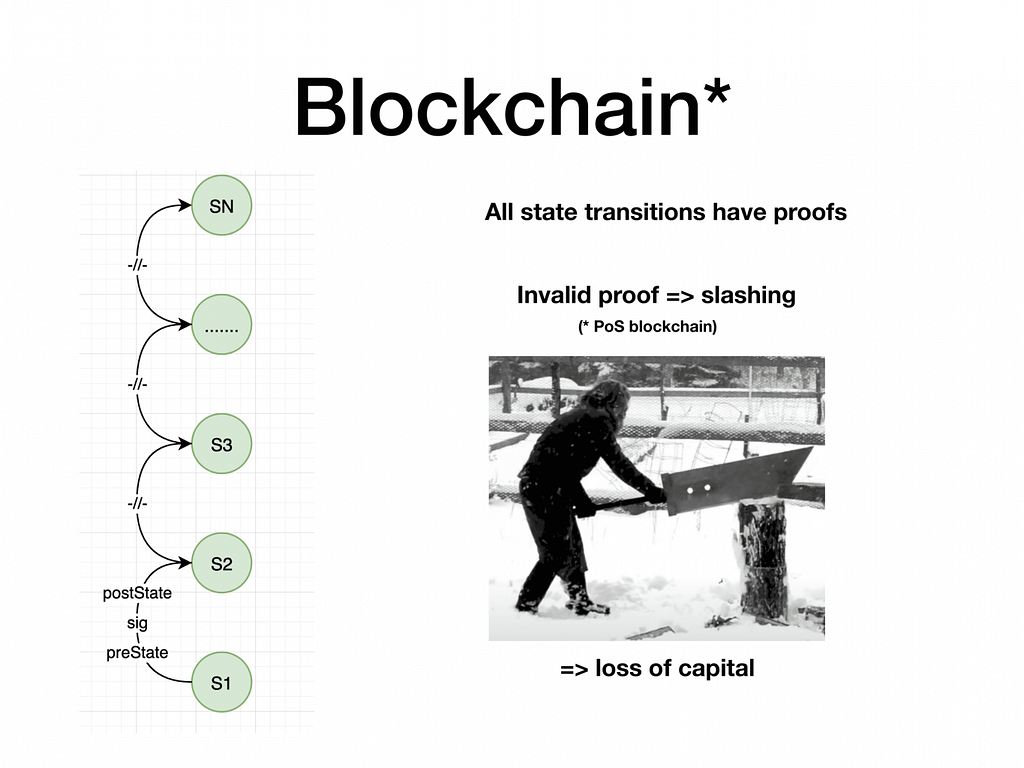 Blockchain*

SN

-//-

.......

-//-

S3

-//-

S2

postState

sig

preState

S1

All state transitions have proofs

Invalid proof => slashing

(* PoS blockchain)

=> loss of capital